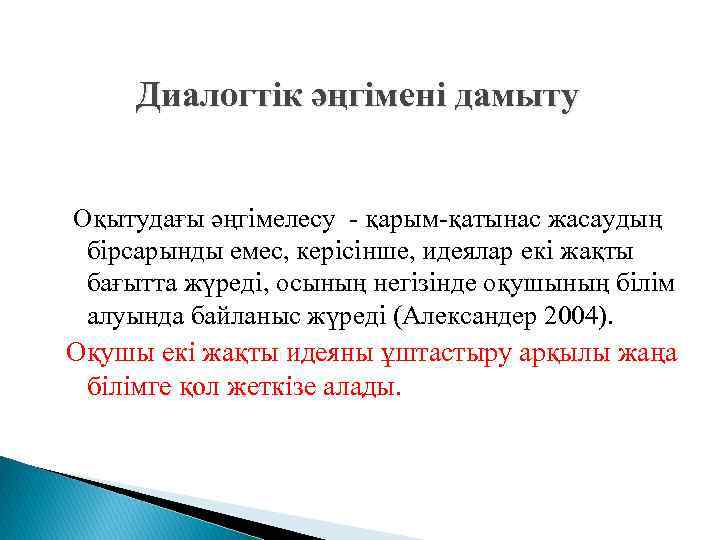 Диалогтік әңгімені дамыту

Оқытудағы әңгімелесу - қарым-қатынас жасаудың бірсарынды емес, керісінше, идеялар екі жақты бағытта жүреді, осының негізінде оқушының білім алуында байланыс жүреді (Александер 2004).

Оқушы екі жақты идеяны ұштастыру арқылы жаңа білімге қол жеткізе алады.